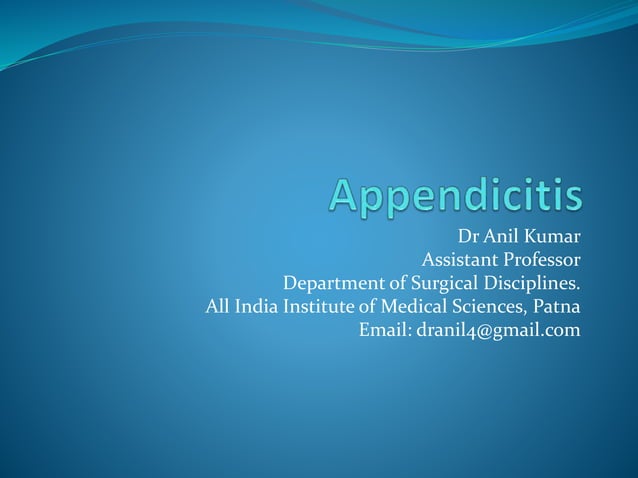 Appendicitis

Dr Anil Kumar
Assistant Professor
Department of Surgical Disciplines.
All India Institute of Medical Sciences, Patna
Email: dranil4@gmail.com